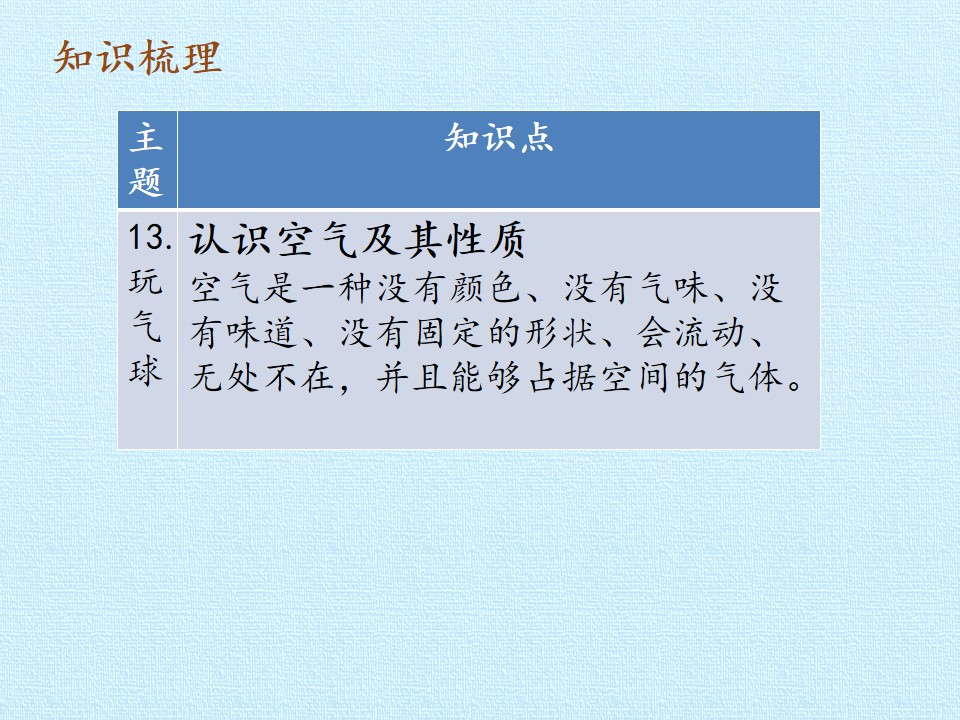 知识梳理

| 主题 | 知识点 |
|---|---|
| 13.玩气球 | 认识空气及其性质 空气是一种没有颜色、没有气味、没有味道、没有固定的形状、会流动、无处不在，并且能够占据空间的气体。 |